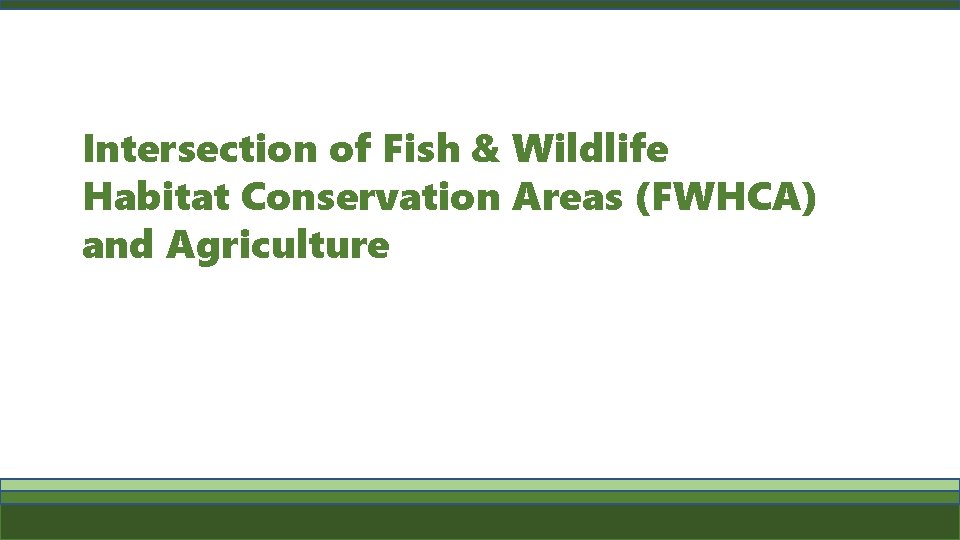 Intersection of Fish & Wildlife Habitat Conservation Areas (FWHCA) and Agriculture